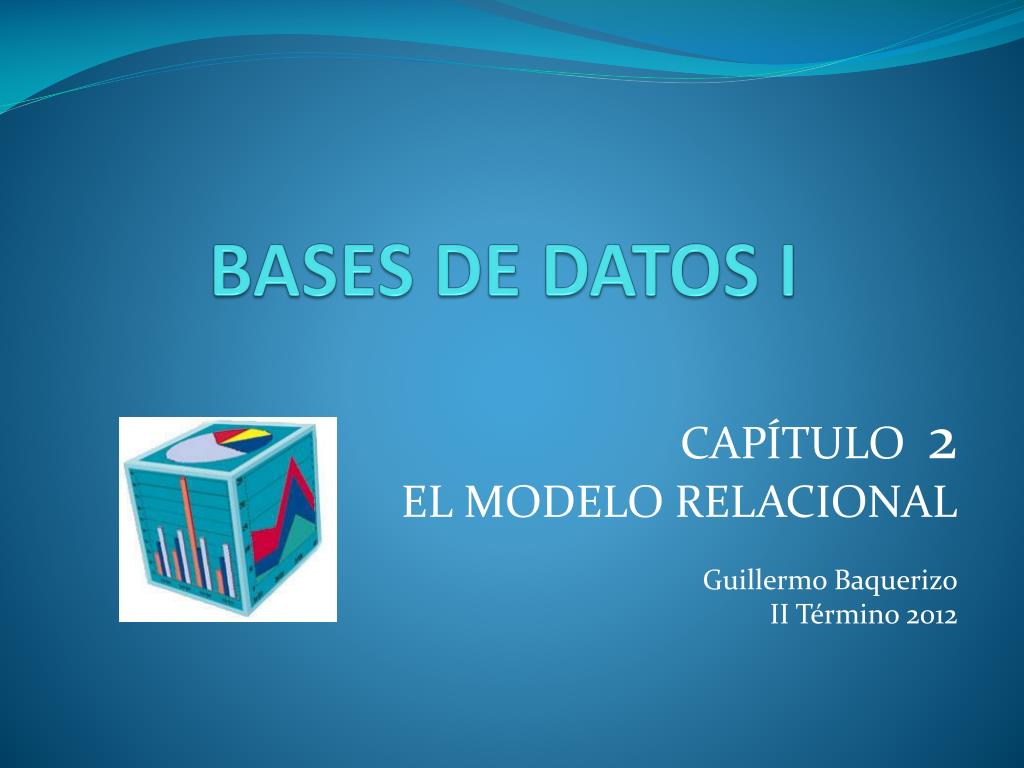 BASES DE DATOS I

CAPÍTULO 2
EL MODELO RELACIONAL

Guillermo Baquerizo
II Término 2012